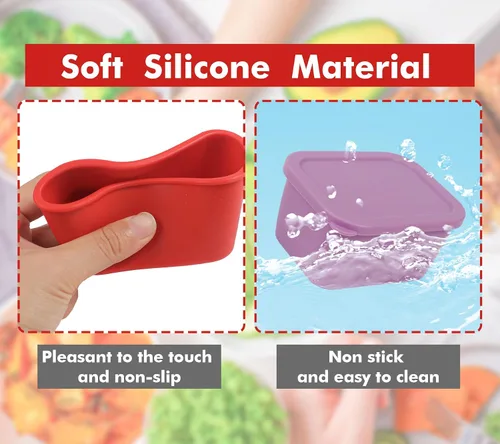 Soft Silicone Material

Pleasant to the touch and non-slip

Non stick and easy to clean